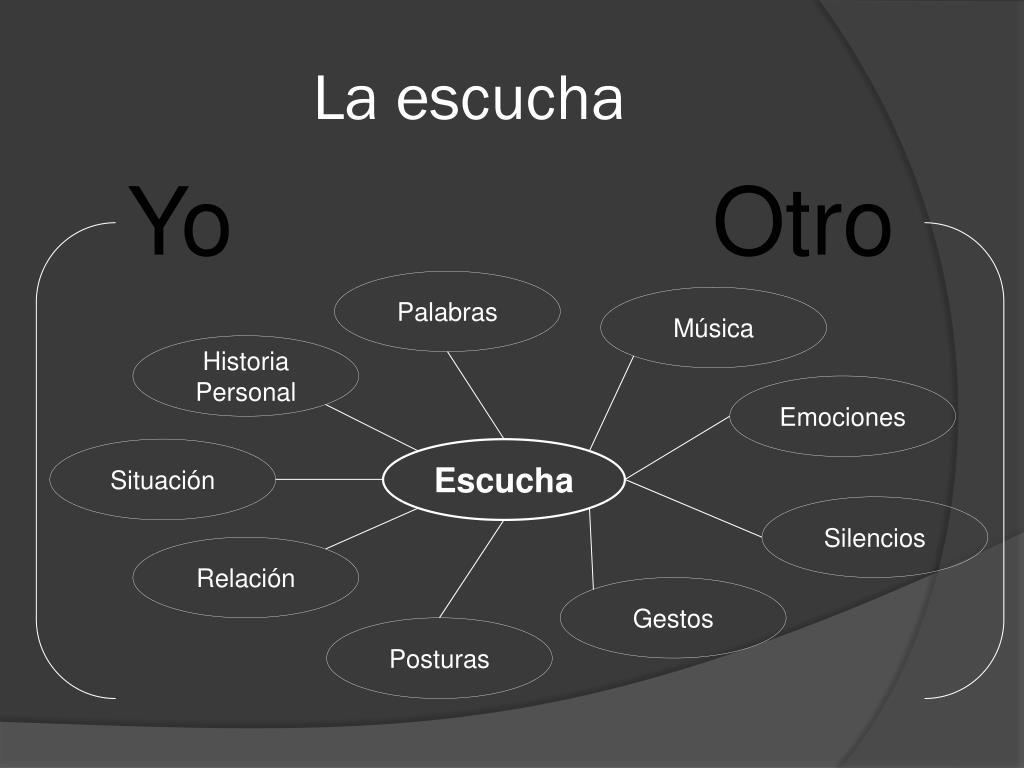 La escucha

Yo

Otro

Palabras

Música

Historia Personal

Emociones

Situación

Escucha

Silencios

Relación

Gestos

Posturas